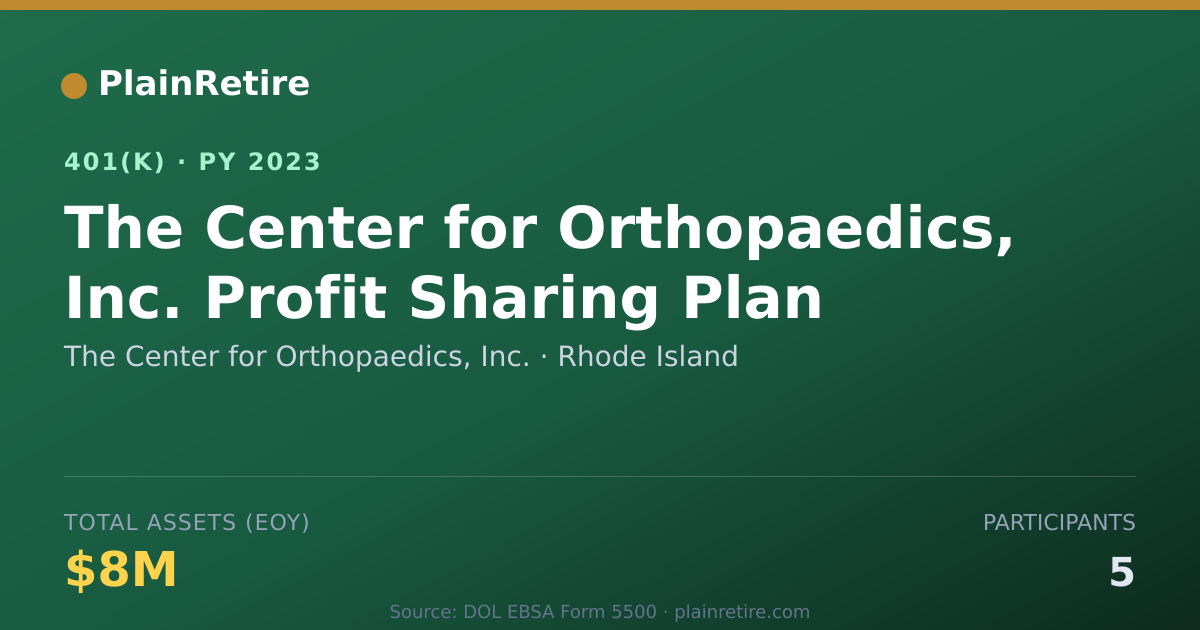 PlainRetire

401(K) · PY 2023

The Center for Orthopaedics, Inc. Profit Sharing Plan

The Center for Orthopaedics, Inc. · Rhode Island

TOTAL ASSETS (EOY)

$8M

PARTICIPANTS

5

Source: DOL EBSA Form 5500 · plainretire.com